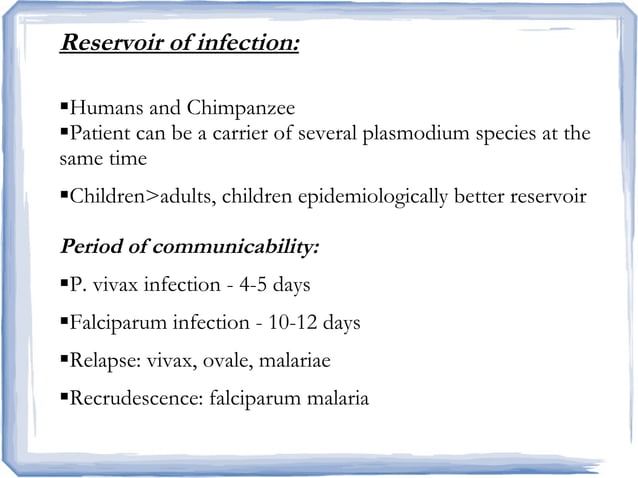 Reservoir of infection:

▪Humans and Chimpanzee
▪Patient can be a carrier of several plasmodium species at the same time

▪Children>adults, children epidemiologically better reservoir

Period of communicability:

▪P. vivax infection - 4-5 days

▪Falciparum infection - 10-12 days

▪Relapse: vivax, ovale, malariae

▪Recrudescence: falciparum malaria